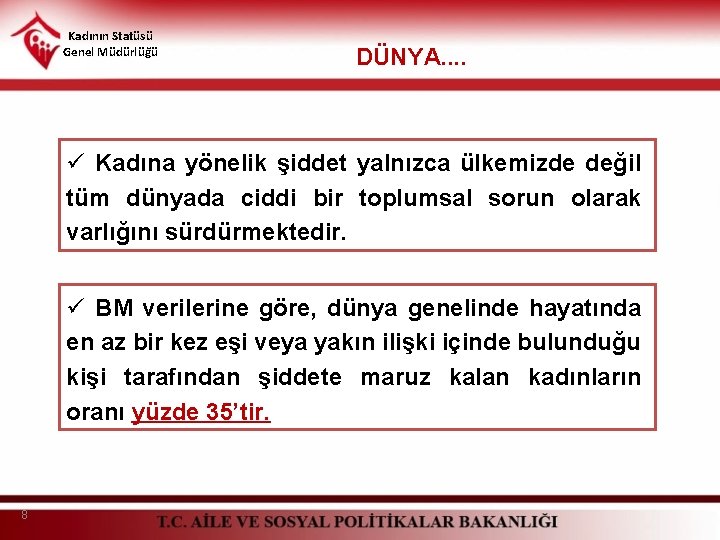 Kadının Statüsü Genel Müdürlüğü

DÜNYA….

✓ Kadına yönelik şiddet yalnızca ülkemizde değil tüm dünyada ciddi bir toplumsal sorun olarak varlığını sürdürmektedir.

✓ BM verilerine göre, dünya genelinde hayatında en az bir kez eşi veya yakın ilişki içinde bulunduğu kişi tarafından şiddete maruz kalan kadınların oranı yüzde 35'tir.

8

T.C. AİLE VE SOSYAL POLİTİKALAR BAKANLIĞI